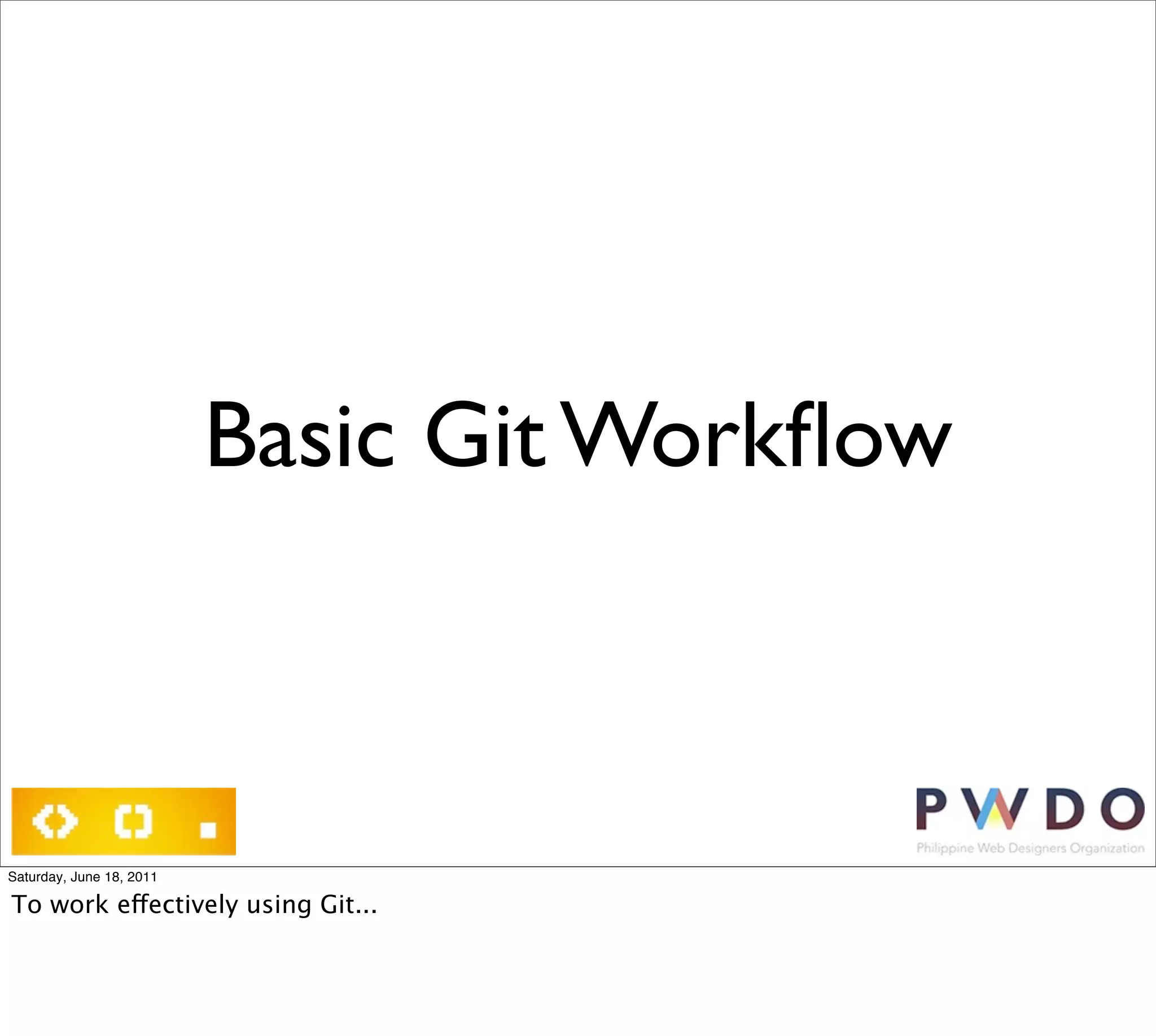 Basic Git Workflow

<> {} .

PWDO
Philippine Web Designers Organization

Saturday, June 18, 2011

To work effectively using Git...